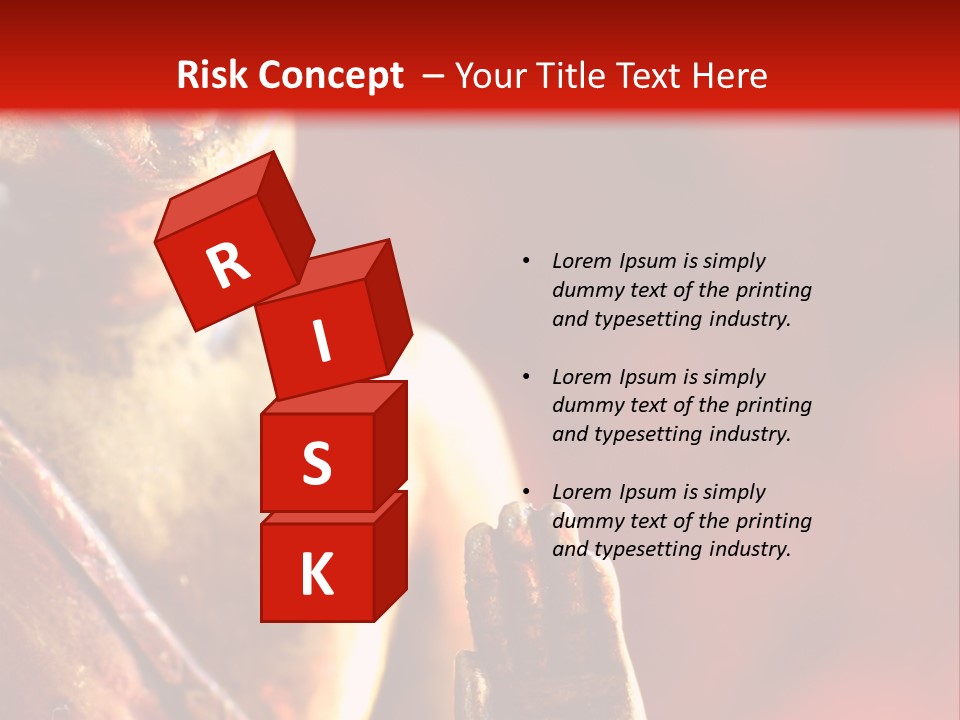 Risk Concept – Your Title Text Here

R
I
S
K

• Lorem Ipsum is simply dummy text of the printing and typesetting industry.

• Lorem Ipsum is simply dummy text of the printing and typesetting industry.

• Lorem Ipsum is simply dummy text of the printing and typesetting industry.